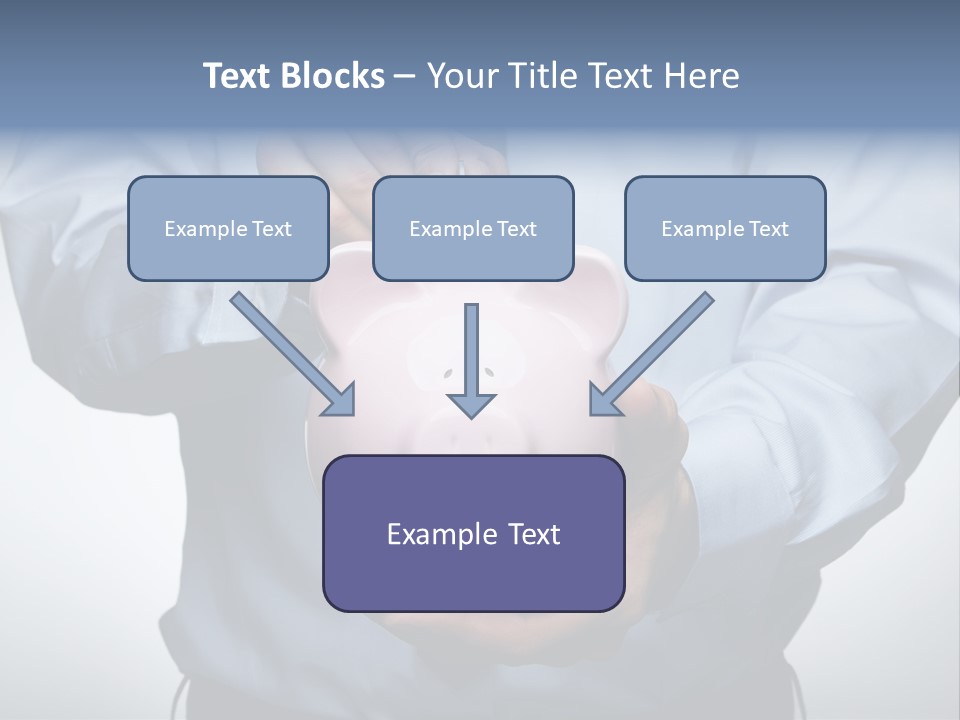 Text Blocks – Your Title Text Here

Example Text

Example Text

Example Text

Example Text